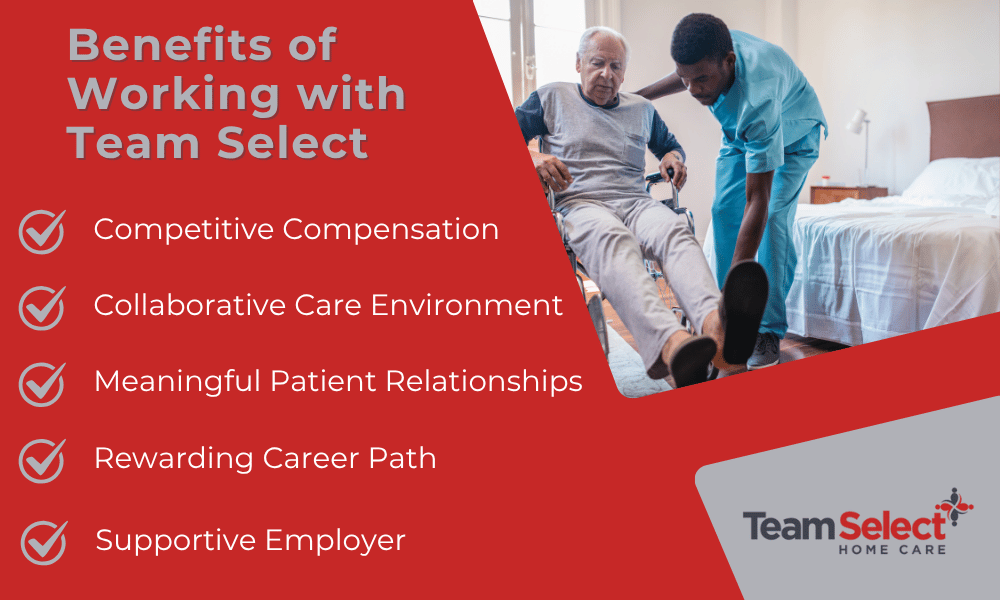 Benefits of Working with Team Select

Competitive Compensation

Collaborative Care Environment

Meaningful Patient Relationships

Rewarding Career Path

Supportive Employer

TeamSelect
HOME CARE